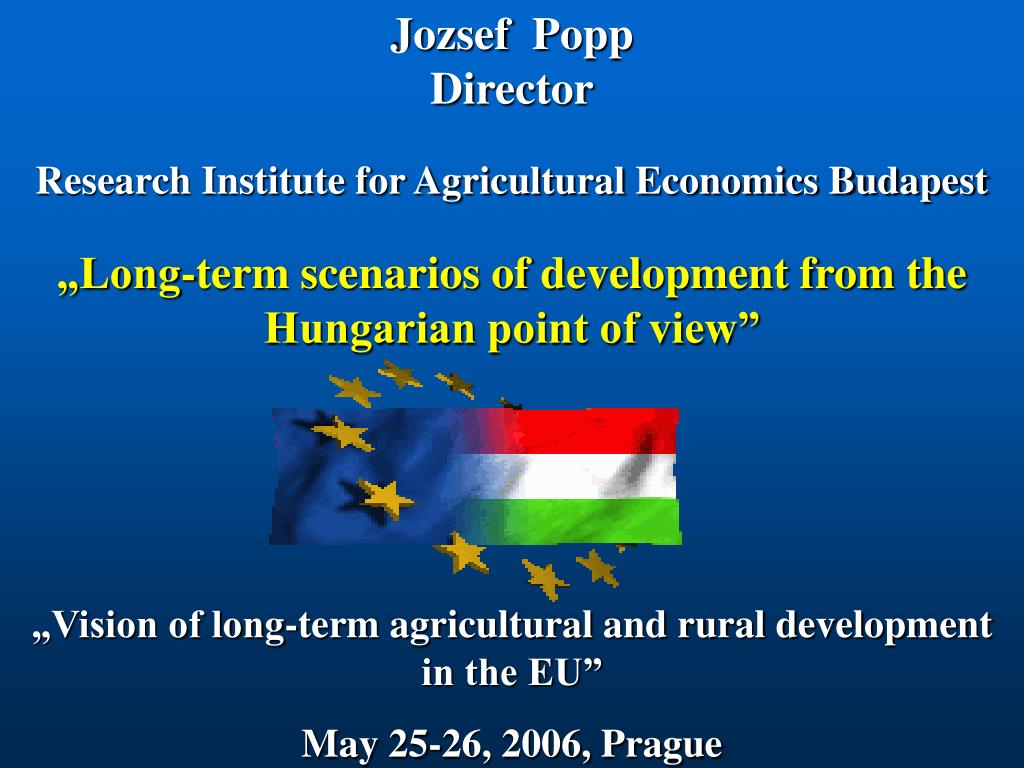 Jozsef Popp
Director

Research Institute for Agricultural Economics Budapest

„Long-term scenarios of development from the Hungarian point of view”

„Vision of long-term agricultural and rural development in the EU”

May 25-26, 2006, Prague